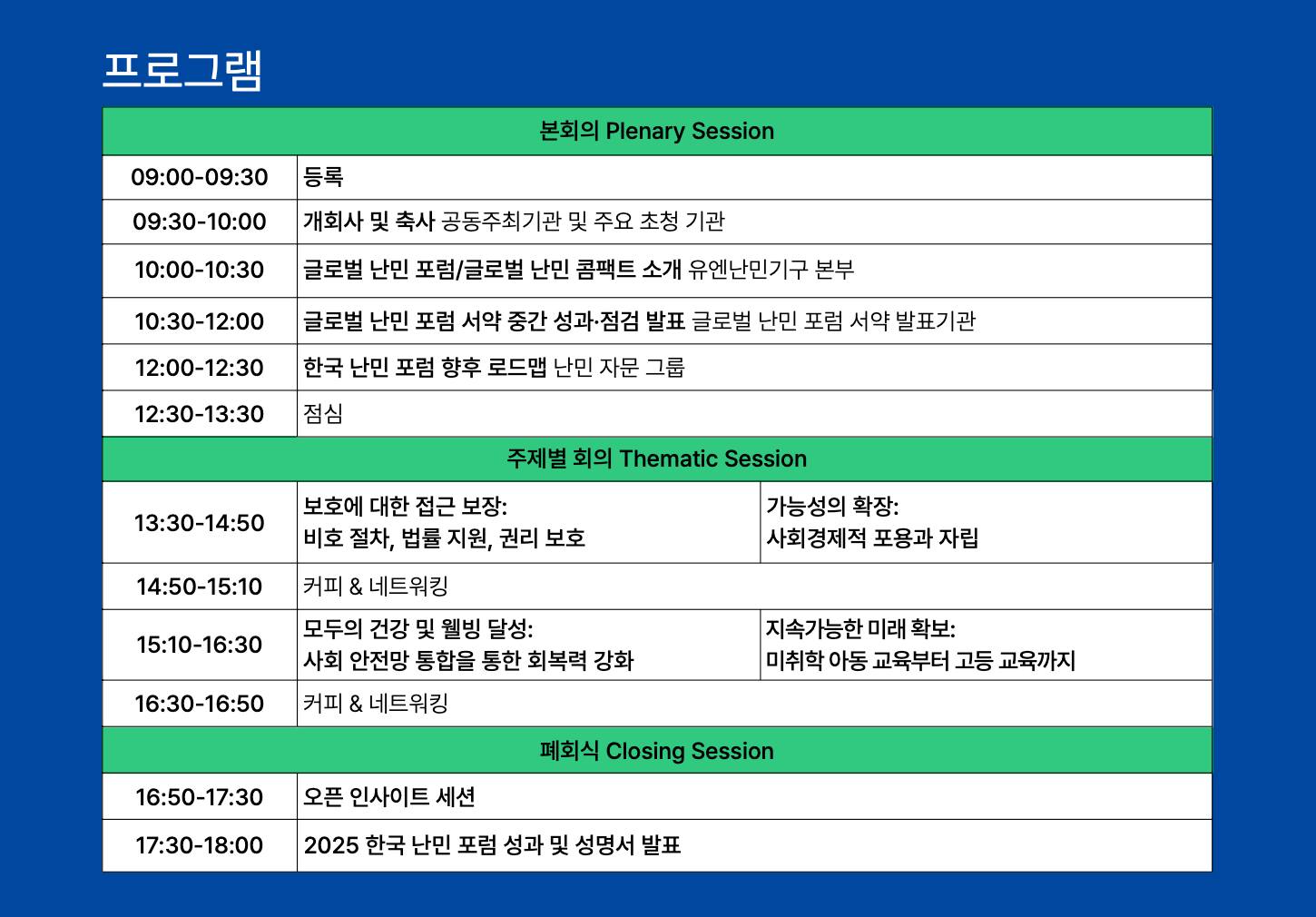 프로그램

| 본회의 Plenary Session | | |
|---|---|---|
| 09:00-09:30 | 등록 | |
| 09:30-10:00 | 개회사 및 축사 공동주최기관 및 주요 초청 기관 | |
| 10:00-10:30 | 글로벌 난민 포럼/글로벌 난민 콤팩트 소개 유엔난민기구 본부 | |
| 10:30-12:00 | 글로벌 난민 포럼 서약 중간 성과·점검 발표 글로벌 난민 포럼 서약 발표기관 | |
| 12:00-12:30 | 한국 난민 포럼 향후 로드맵 난민 자문 그룹 | |
| 12:30-13:30 | 점심 | |
| 주제별 회의 Thematic Session | | |
| 13:30-14:50 | 보호에 대한 접근 보장: 비호 절차, 법률 지원, 권리 보호 | 가능성의 확장: 사회경제적 포용과 자립 |
| 14:50-15:10 | 커피 & 네트워킹 | |
| 15:10-16:30 | 모두의 건강 및 웰빙 달성: 사회 안전망 통합을 통한 회복력 강화 | 지속가능한 미래 확보: 미취학 아동 교육부터 고등 교육까지 |
| 16:30-16:50 | 커피 & 네트워킹 | |
| 폐회식 Closing Session | | |
| 16:50-17:30 | 오픈 인사이트 세션 | |
| 17:30-18:00 | 2025 한국 난민 포럼 성과 및 성명서 발표 | |